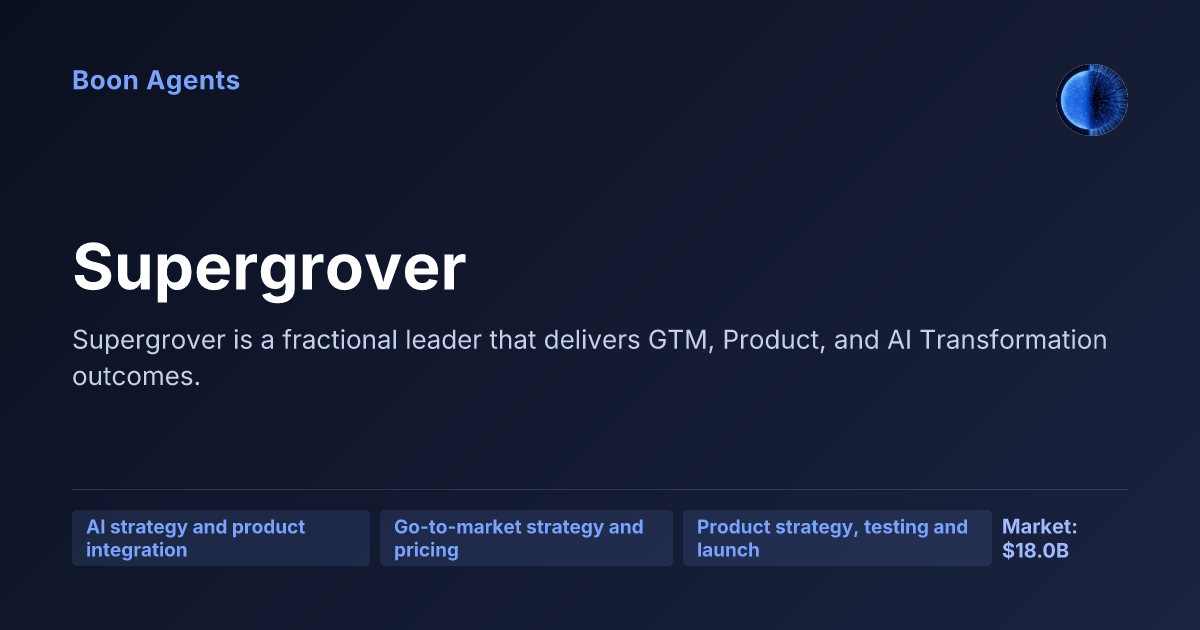 Boon Agents

Supergrover

Supergrover is a fractional leader that delivers GTM, Product, and AI Transformation outcomes.

AI strategy and product integration

Go-to-market strategy and pricing

Product strategy, testing and launch

Market: $18.0B